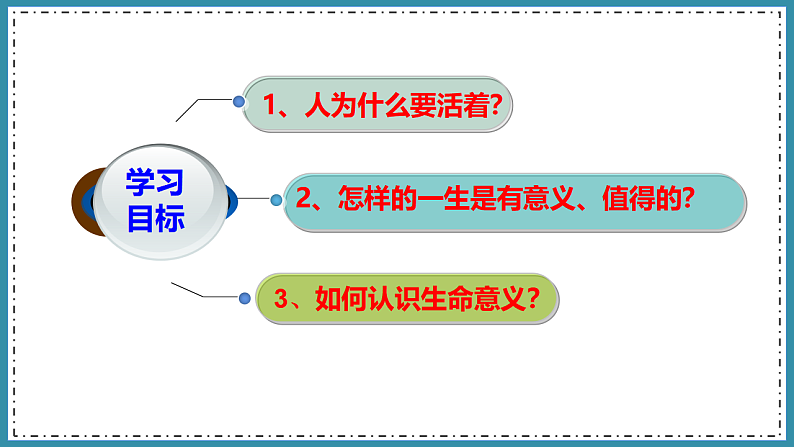 学习目标

1、人为什么要活着?

2、怎样的一生是有意义、值得的?

3、如何认识生命意义?